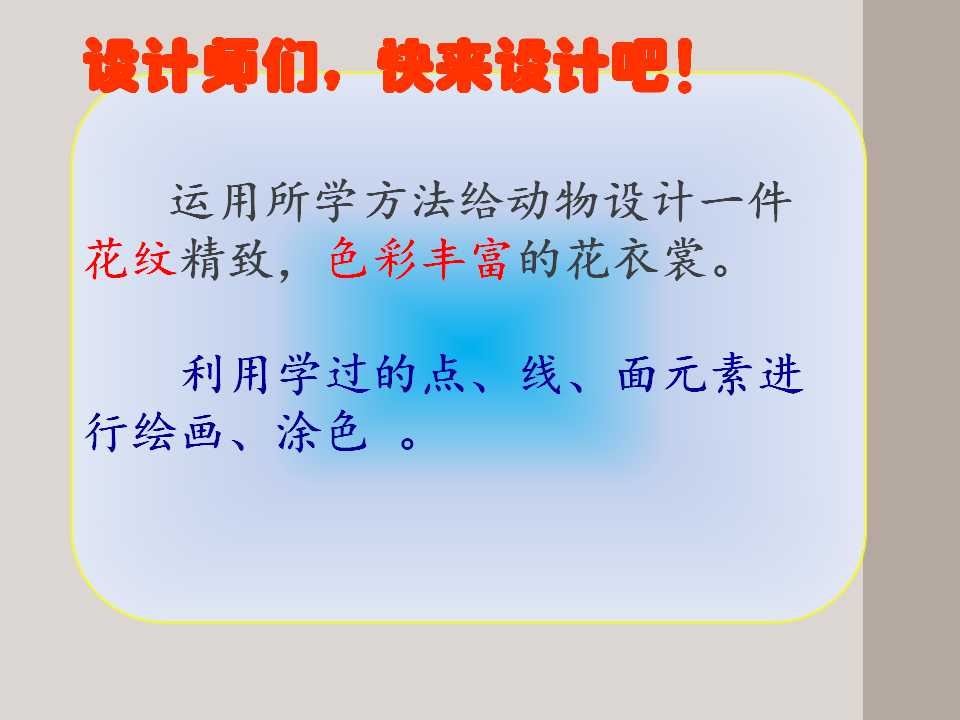 设计师们，快来设计吧！

运用所学方法给动物设计一件花纹精致，色彩丰富的花衣裳。

利用学过的点、线、面元素进行绘画、涂色 。